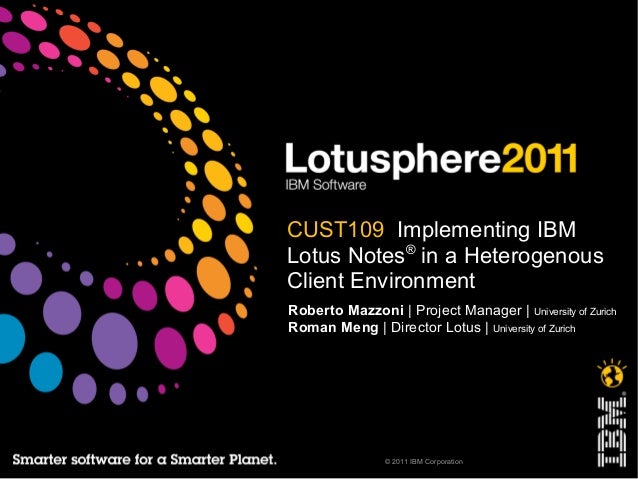 Lotusphere2011
IBM Software

CUST109 Implementing IBM Lotus Notes® in a Heterogenous Client Environment

Roberto Mazzoni | Project Manager | University of Zurich
Roman Meng | Director Lotus | University of Zurich

Smarter software for a Smarter Planet.

© 2011 IBM Corporation

IBM